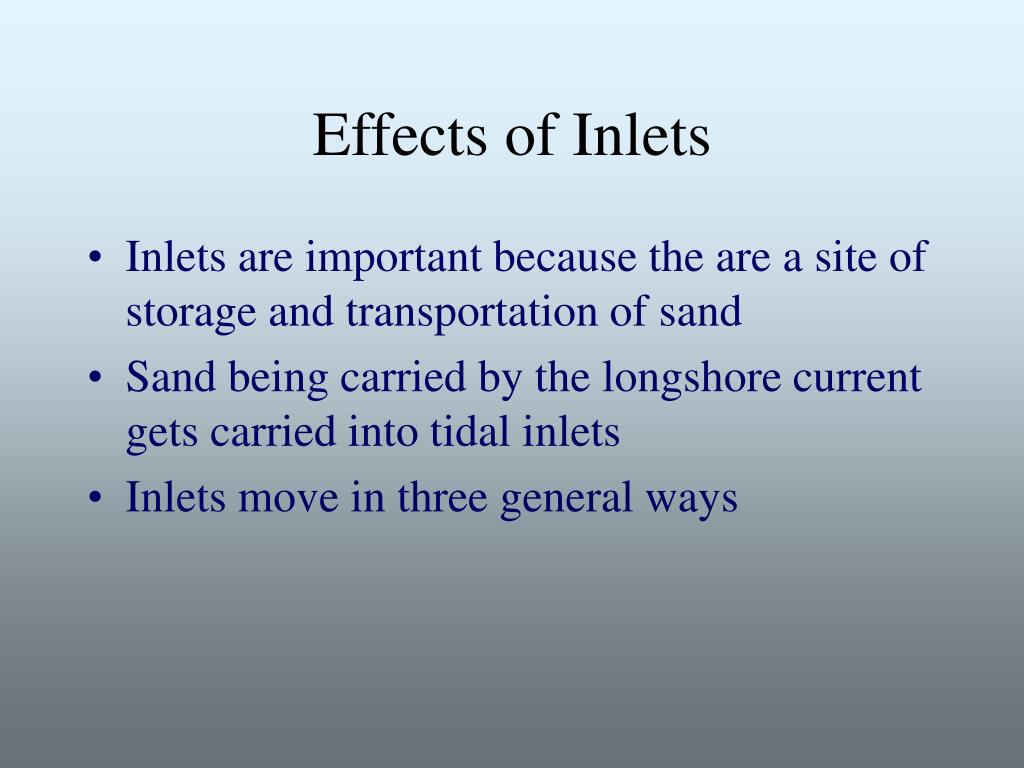 Effects of Inlets

• Inlets are important because the are a site of storage and transportation of sand
• Sand being carried by the longshore current gets carried into tidal inlets
• Inlets move in three general ways